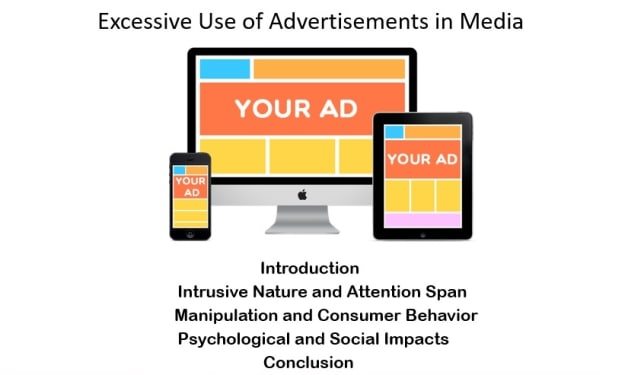 Excessive Use of Advertisements in Media

YOUR AD

YOUR AD

YOUR AD

Introduction
Intrusive Nature and Attention Span
Manipulation and Consumer Behavior
Psychological and Social Impacts
Conclusion